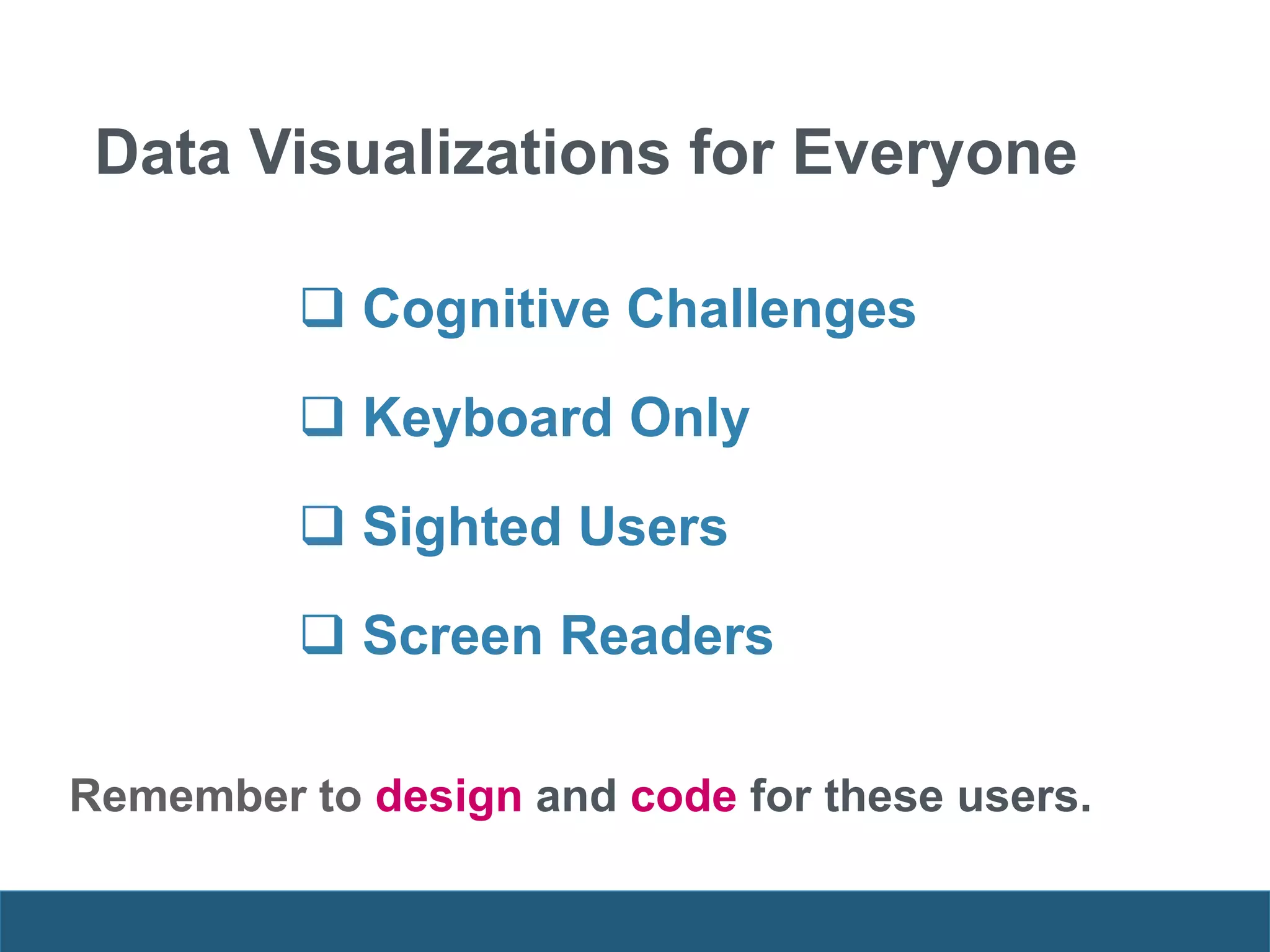 Data Visualizations for Everyone

❑ Cognitive Challenges

❑ Keyboard Only

❑ Sighted Users

❑ Screen Readers

Remember to design and code for these users.